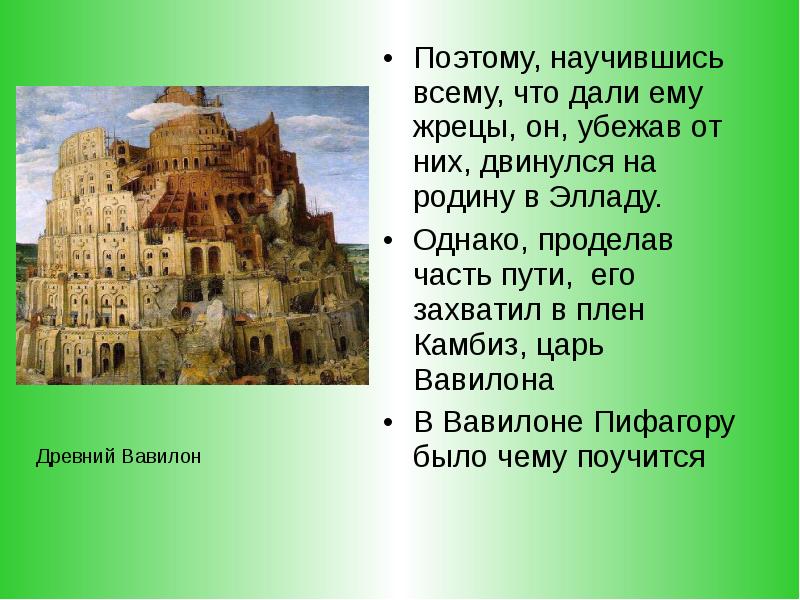 Древний Вавилон

• Поэтому, научившись всему, что дали ему жрецы, он, убежав от них, двинулся на родину в Элладу.

• Однако, проделав часть пути, его захватил в плен Камбиз, царь Вавилона

• В Вавилоне Пифагору было чему поучится